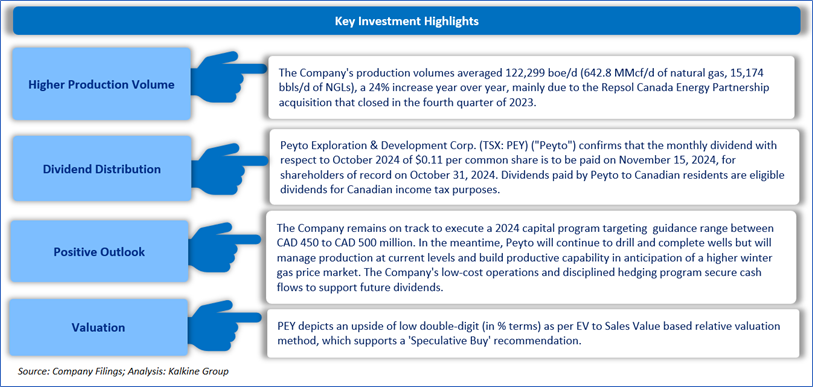 Key Investment Highlights

Higher Production Volume

The Company's production volumes averaged 122,299 boe/d (642.8 MMcf/d of natural gas, 15,174 bbls/d of NGLs), a 24% increase year over year, mainly due to the Repsol Canada Energy Partnership acquisition that closed in the fourth quarter of 2023.

Dividend Distribution

Peyto Exploration & Development Corp. (TSX: PEY) ("Peyto") confirms that the monthly dividend with respect to October 2024 of $0.11 per common share is to be paid on November 15, 2024, for shareholders of record on October 31, 2024. Dividends paid by Peyto to Canadian residents are eligible dividends for Canadian income tax purposes.

Positive Outlook

The Company remains on track to execute a 2024 capital program targeting guidance range between CAD 450 to CAD 500 million. In the meantime, Peyto will continue to drill and complete wells but will manage production at current levels and build productive capability in anticipation of a higher winter gas price market. The Company's low-cost operations and disciplined hedging program secure cash flows to support future dividends.

Valuation

PEY depicts an upside of low double-digit (in % terms) as per EV to Sales Value based relative valuation method, which supports a 'Speculative Buy' recommendation.

Source: Company Filings; Analysis: Kalkine Group